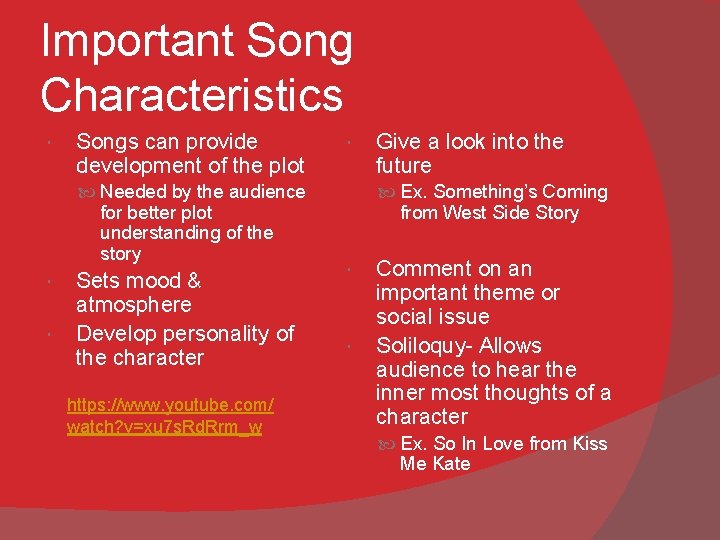 Important Song Characteristics

Songs can provide development of the plot

Needed by the audience for better plot understanding of the story

Sets mood & atmosphere

Develop personality of the character

https://www.youtube.com/watch?v=xu7sRdRrm_w

Give a look into the future

Ex. Something's Coming from West Side Story

Comment on an important theme or social issue

Soliloquy- Allows audience to hear the inner most thoughts of a character

Ex. So In Love from Kiss Me Kate